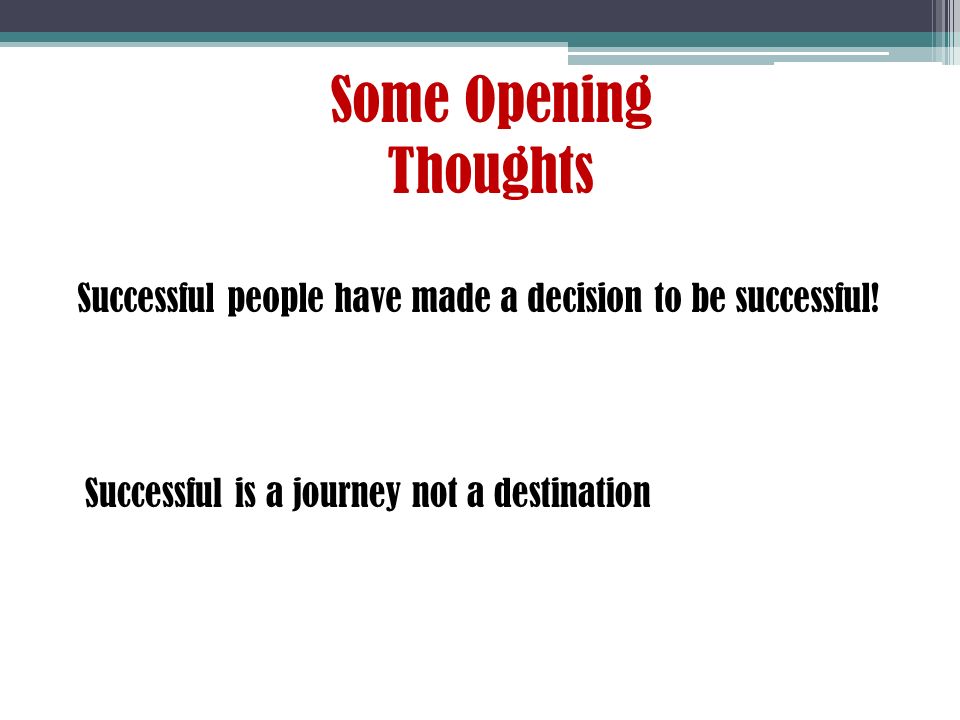 Some Opening Thoughts

Successful people have made a decision to be successful!

Successful is a journey not a destination